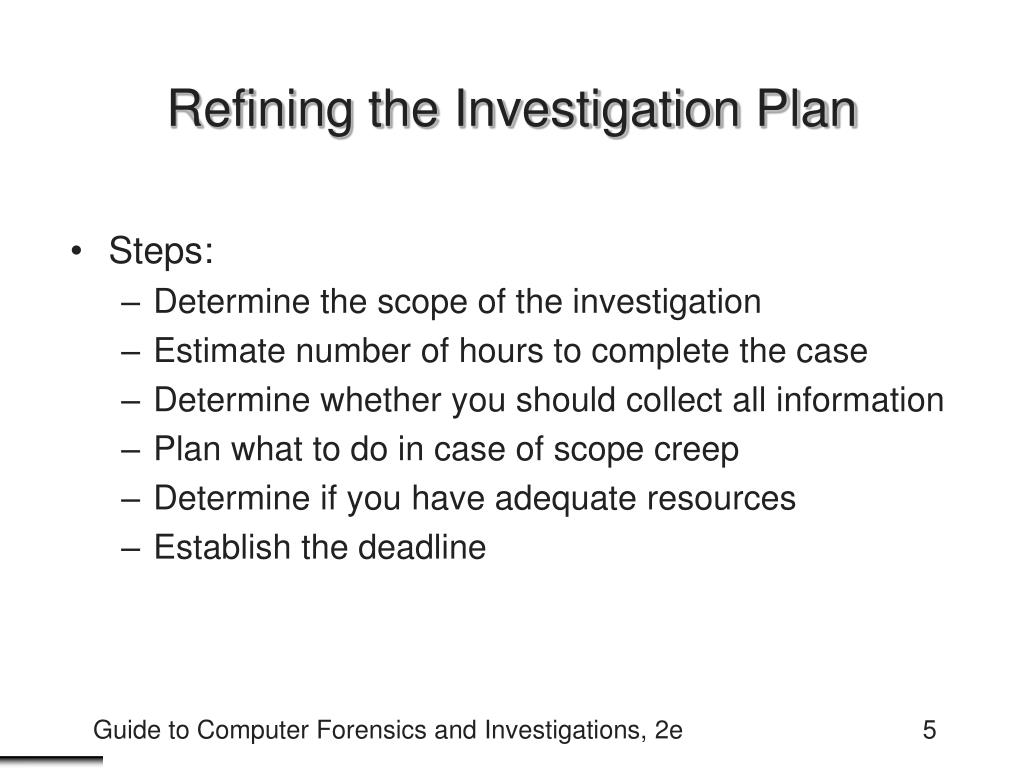 Refining the Investigation Plan

• Steps:
– Determine the scope of the investigation
– Estimate number of hours to complete the case
– Determine whether you should collect all information
– Plan what to do in case of scope creep
– Determine if you have adequate resources
– Establish the deadline

Guide to Computer Forensics and Investigations, 2e

5